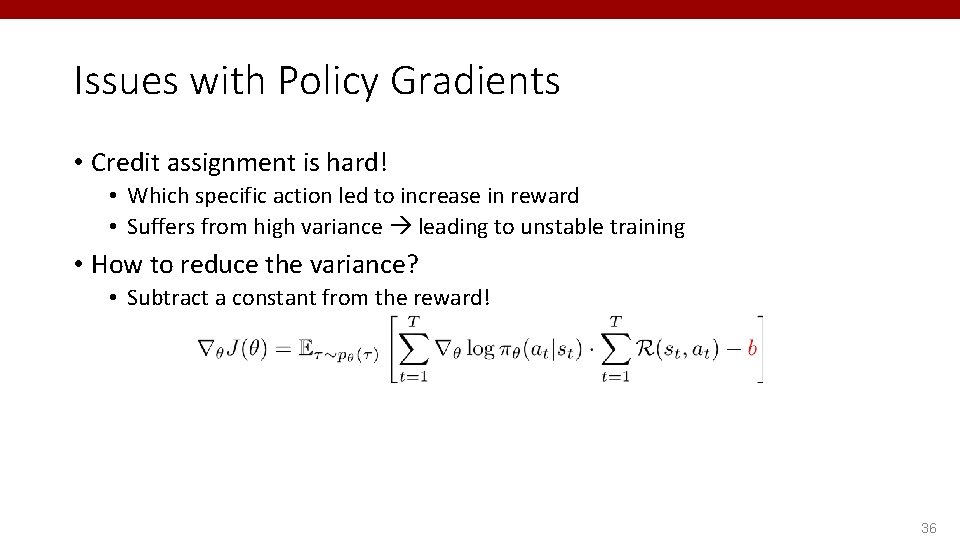 Issues with Policy Gradients

• Credit assignment is hard!
  • Which specific action led to increase in reward
  • Suffers from high variance → leading to unstable training

• How to reduce the variance?
  • Subtract a constant from the reward!

$\nabla_\theta J(\theta) = \mathbb{E}_{\tau \sim p_\theta(\tau)} \left[ \sum_{t=1}^{T} \nabla_\theta \log \pi_\theta(a_t|s_t) \cdot \sum_{t=1}^{T} \mathcal{R}(s_t, a_t) - b \right]$

36